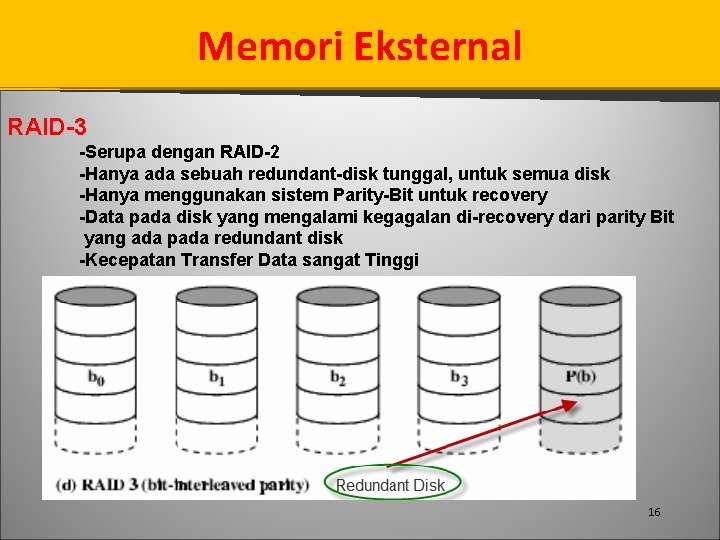 Memori Eksternal

RAID-3

-Serupa dengan RAID-2
-Hanya ada sebuah redundant-disk tunggal, untuk semua disk
-Hanya menggunakan sistem Parity-Bit untuk recovery
-Data pada disk yang mengalami kegagalan di-recovery dari parity Bit yang ada pada redundant disk
-Kecepatan Transfer Data sangat Tinggi

$b_0$

$b_1$

$b_2$

$b_3$

P(b)

(d) RAID 3 (bit-interleaved parity)

Redundant Disk

16